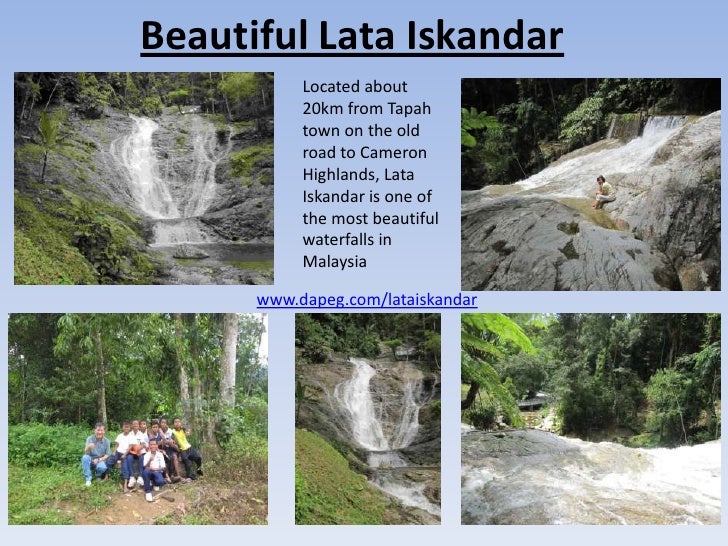 Beautiful Lata Iskandar

Located about 20km from Tapah town on the old road to Cameron Highlands, Lata Iskandar is one of the most beautiful waterfalls in Malaysia

www.dapeg.com/lataiskandar